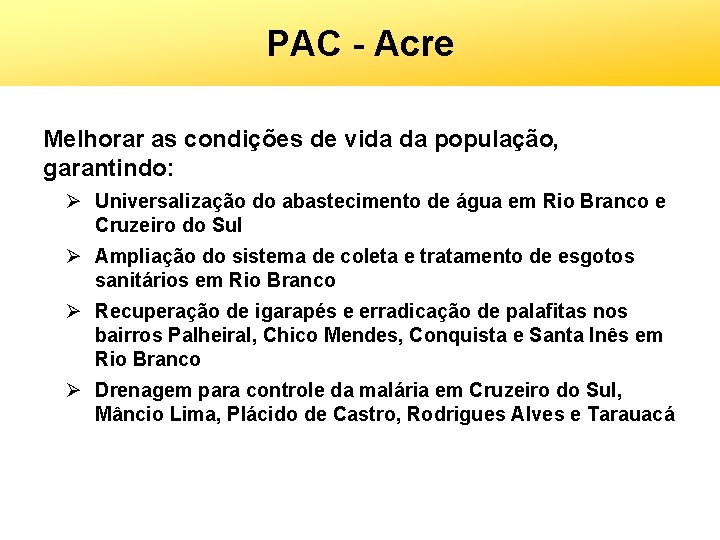 PAC - Acre

Melhorar as condições de vida da população, garantindo:

➢ Universalização do abastecimento de água em Rio Branco e Cruzeiro do Sul

➢ Ampliação do sistema de coleta e tratamento de esgotos sanitários em Rio Branco

➢ Recuperação de igarapés e erradicação de palafitas nos bairros Palheiral, Chico Mendes, Conquista e Santa Inês em Rio Branco

➢ Drenagem para controle da malária em Cruzeiro do Sul, Mâncio Lima, Plácido de Castro, Rodrigues Alves e Tarauacá